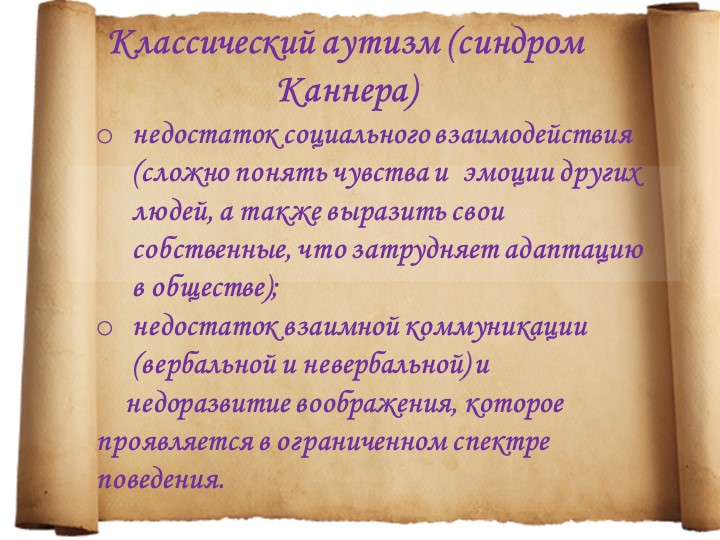 Классический аутизм (синдром Каннера)

o недостаток социального взаимодействия (сложно понять чувства и эмоции других людей, а также выразить свои собственные, что затрудняет адаптацию в обществе);

o недостаток взаимной коммуникации (вербальной и невербальной) и недоразвитие воображения, которое проявляется в ограниченном спектре поведения.